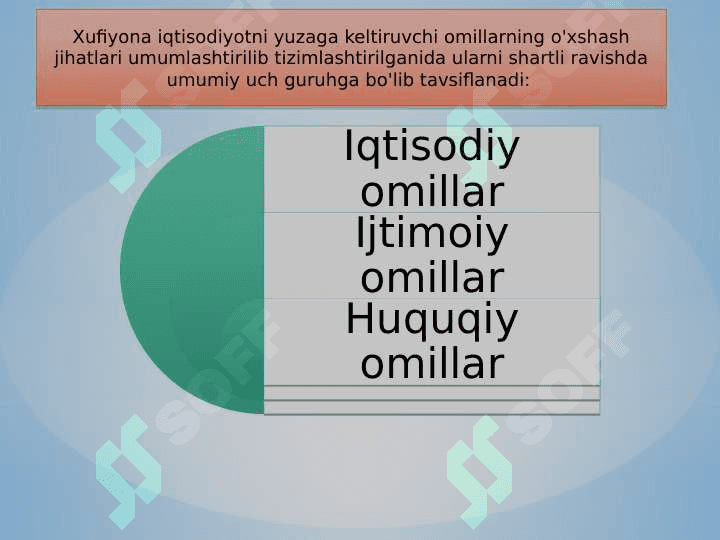 Xufiyona iqtisodiyotni yuzaga keltiruvchi omillarning o'xshash jihatlari umumlashtirilib tizimlashtirilganida ularni shartli ravishda umumiy uch guruhga bo'lib tavsiflanadi:

Iqtisodiy omillar

Ijtimoiy omillar

Huquqiy omillar

SOFF SOFF SOFF